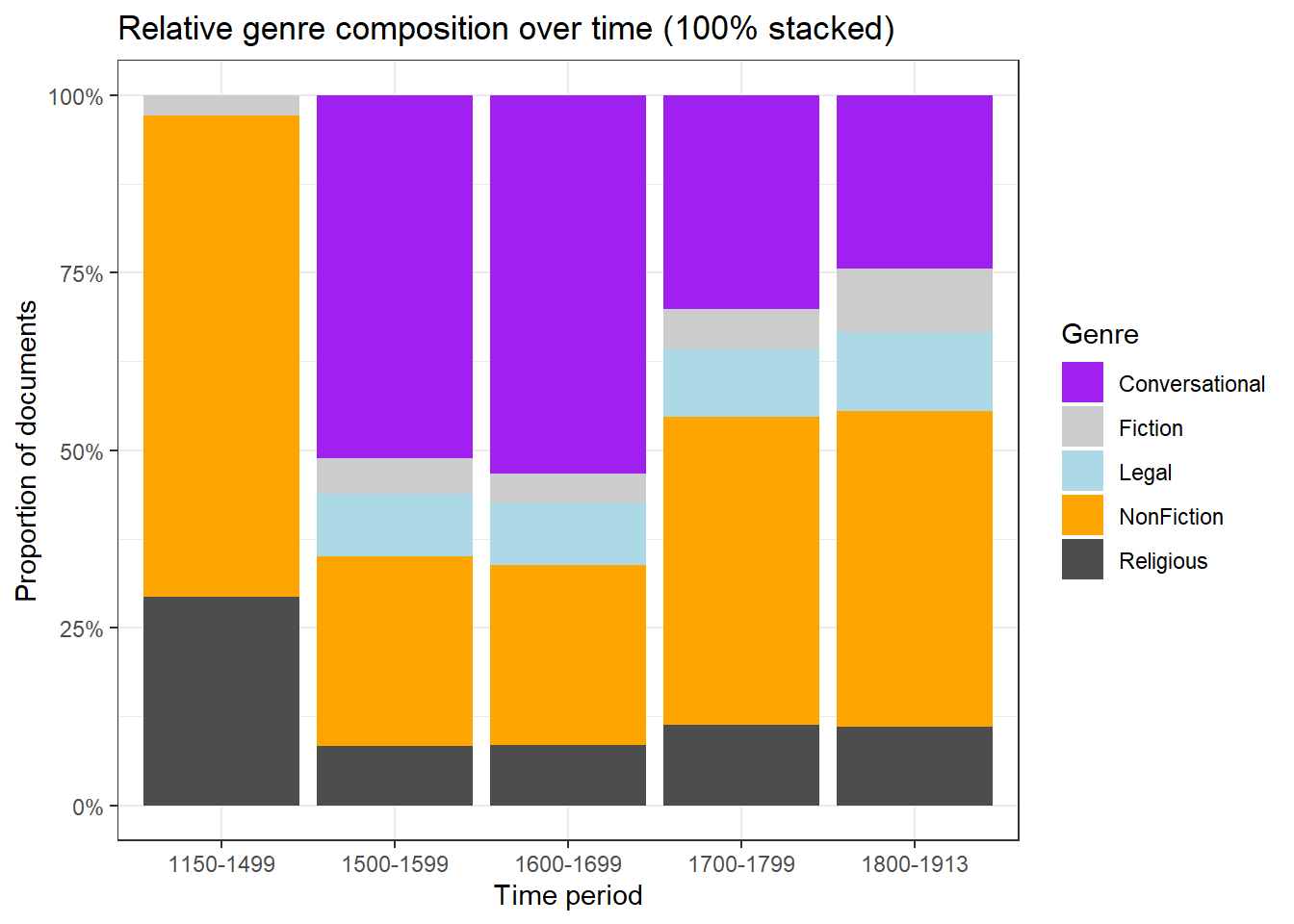 Relative genre composition over time (100% stacked)

Proportion of documents

100%
75%
50%
25%
0%

1150-1499
1500-1599
1600-1699
1700-1799
1800-1913

Time period

Genre
Conversational
Fiction
Legal
NonFiction
Religious